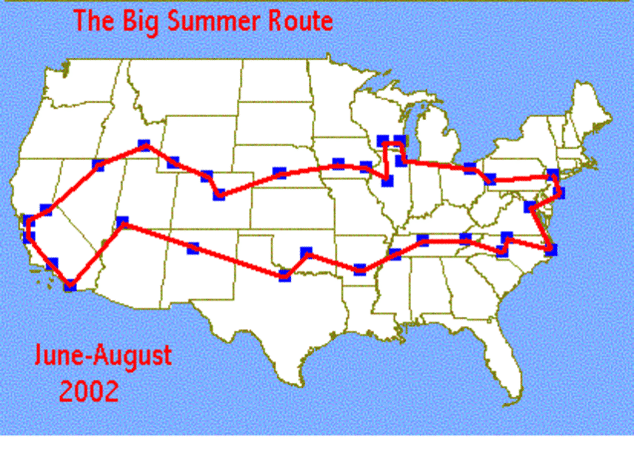 The Big Summer Route

June-August
2002